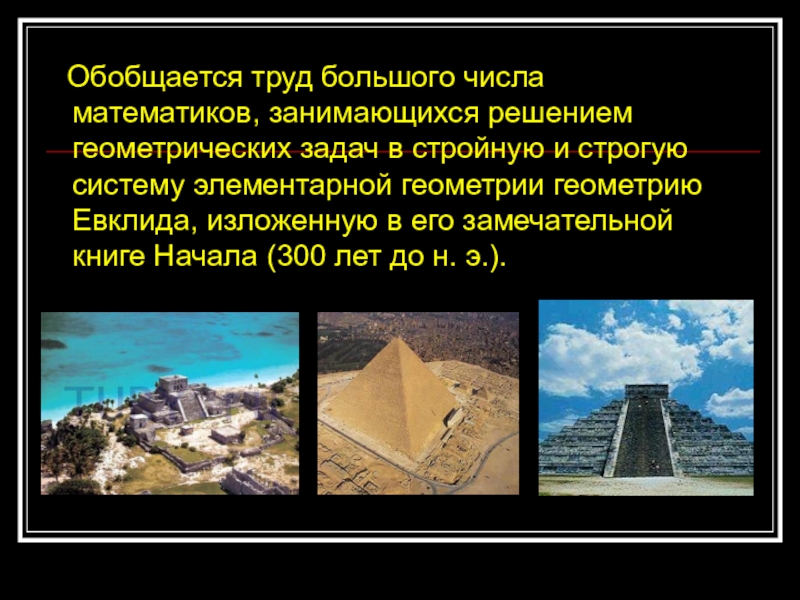 Обобщается труд большого числа математиков, занимающихся решением геометрических задач в стройную и строгую систему элементарной геометрии геометрию Евклида, изложенную в его замечательной книге Начала (300 лет до н. э.).